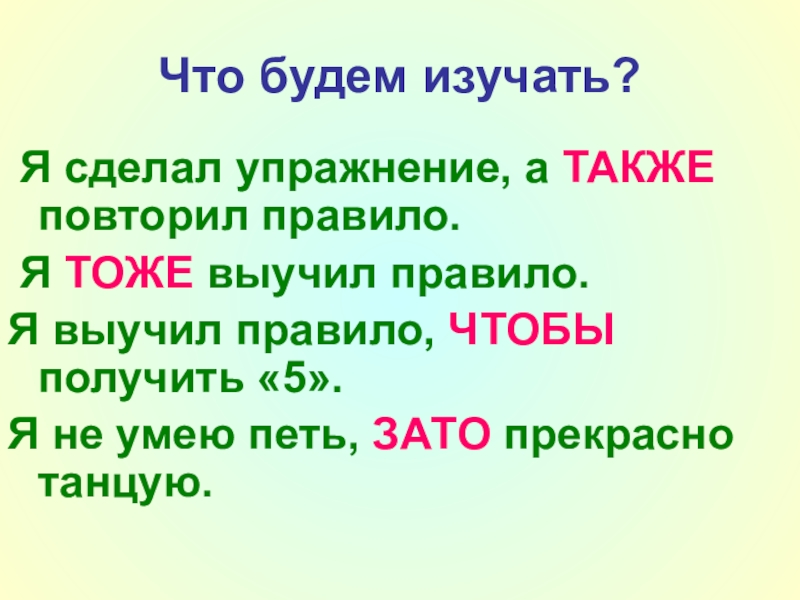 Что будем изучать?

Я сделал упражнение, а ТАКЖЕ повторил правило.

Я ТОЖЕ выучил правило.

Я выучил правило, ЧТОБЫ получить «5».

Я не умею петь, ЗАТО прекрасно танцую.